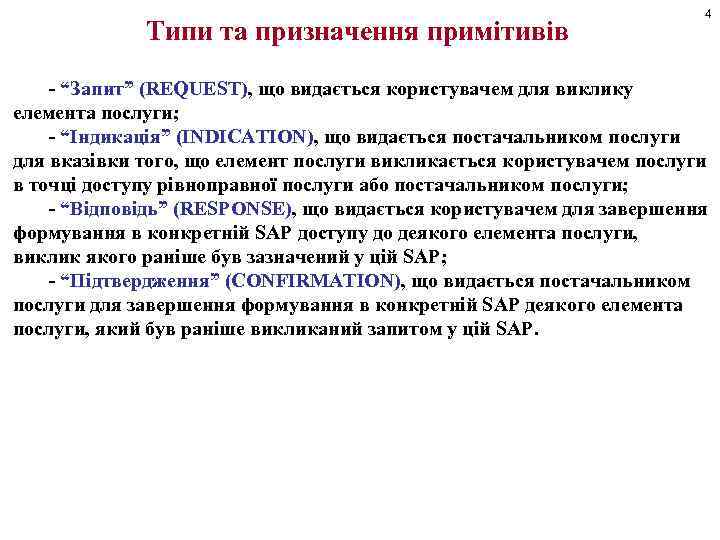 4

Типи та призначення примітивів

- “Запит” (REQUEST), що видається користувачем для виклику елемента послуги;

- “Індикація” (INDICATION), що видається постачальником послуги для вказівки того, що елемент послуги викликається користувачем послуги в точці доступу рівноправної послуги або постачальником послуги;

- “Відповідь” (RESPONSE), що видається користувачем для завершення формування в конкретній SAP доступу до деякого елемента послуги, виклик якого раніше був зазначений у цій SAP;

- “Підтвердження” (CONFIRMATION), що видається постачальником послуги для завершення формування в конкретній SAP деякого елемента послуги, який був раніше викликаний запитом у цій SAP.